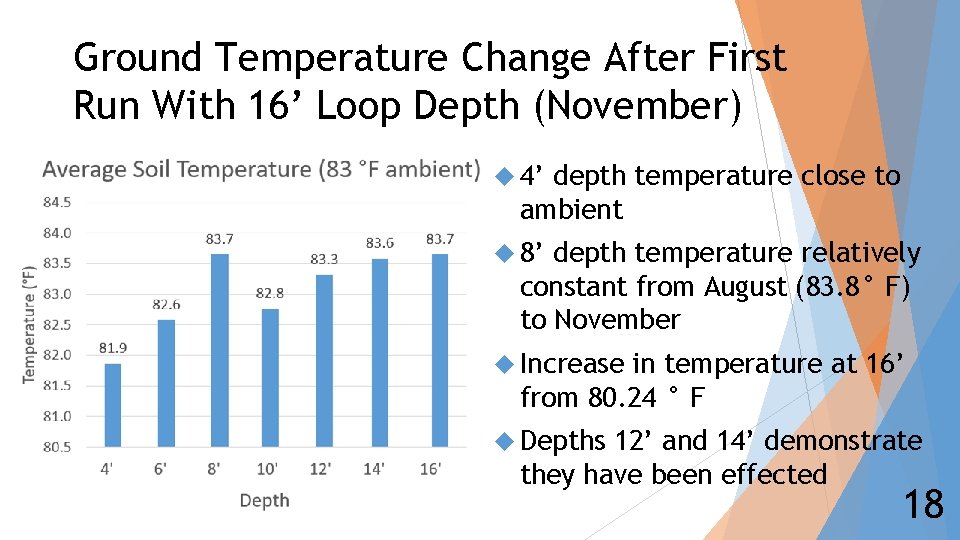 Ground Temperature Change After First Run With 16’ Loop Depth (November)

Average Soil Temperature (83 °F ambient)

Temperature (°F)

84.5
84.0
83.5
83.0
82.5
82.0
81.5
81.0
80.5

81.9
82.6
83.7
82.8
83.3
83.6
83.7

4'
6'
8'
10'
12'
14'
16'

Depth

4’ depth temperature close to ambient

8’ depth temperature relatively constant from August (83.8° F) to November

Increase in temperature at 16’ from 80.24 ° F

Depths 12’ and 14’ demonstrate they have been effected

18